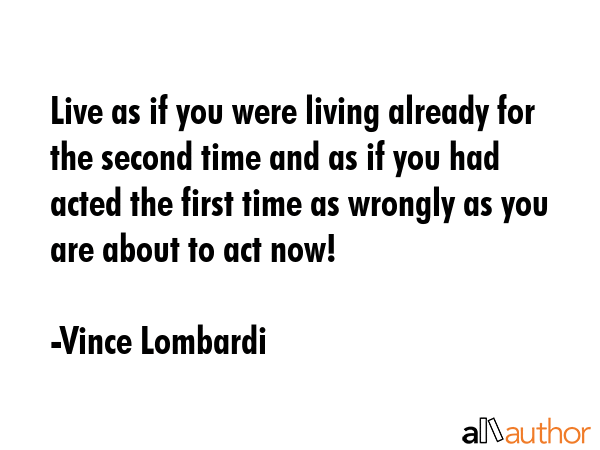 Live as if you were living already for the second time and as if you had acted the first time as wrongly as you are about to act now!

-Vince Lombardi

allauthor